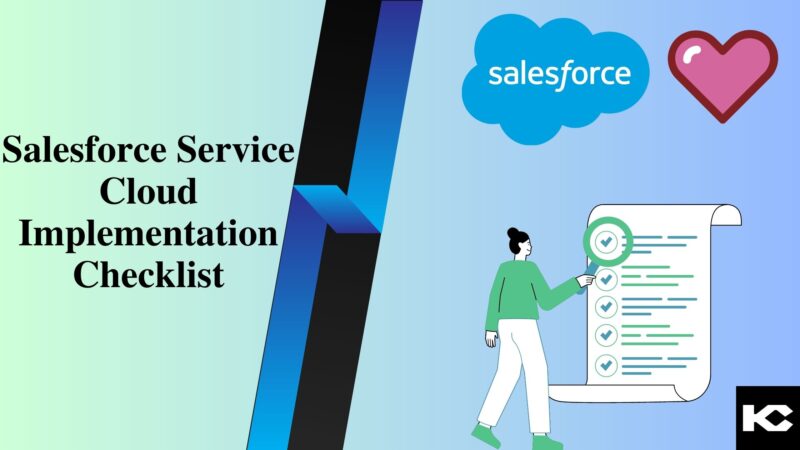 Salesforce Service Cloud Implementation Checklist

salesforce

KC